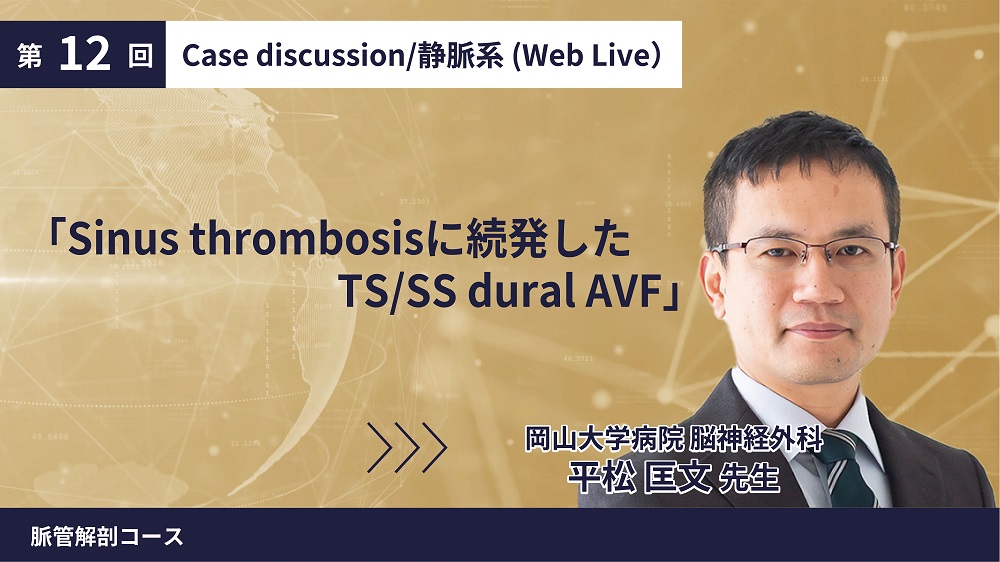 第 12 回 Case discussion/静脈系 (Web Live)

「Sinus thrombosisに続発した TS/SS dural AVF」

岡山大学病院 脳神経外科
平松 匡文 先生

脈管解剖コース